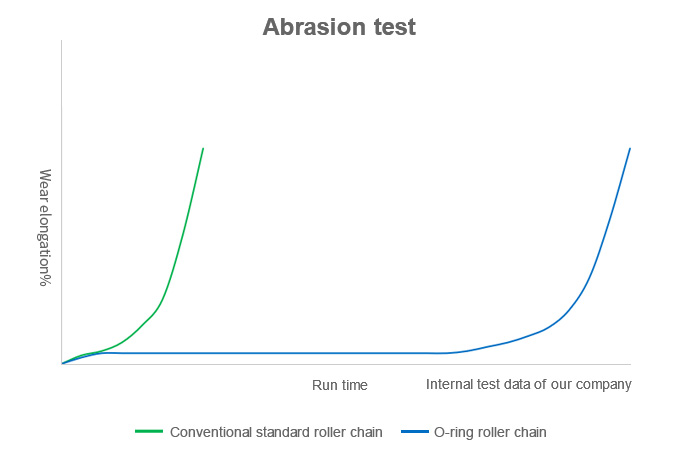 Abrasion test

Wear elongation%

Run time

Internal test data of our company

Conventional standard roller chain
O-ring roller chain